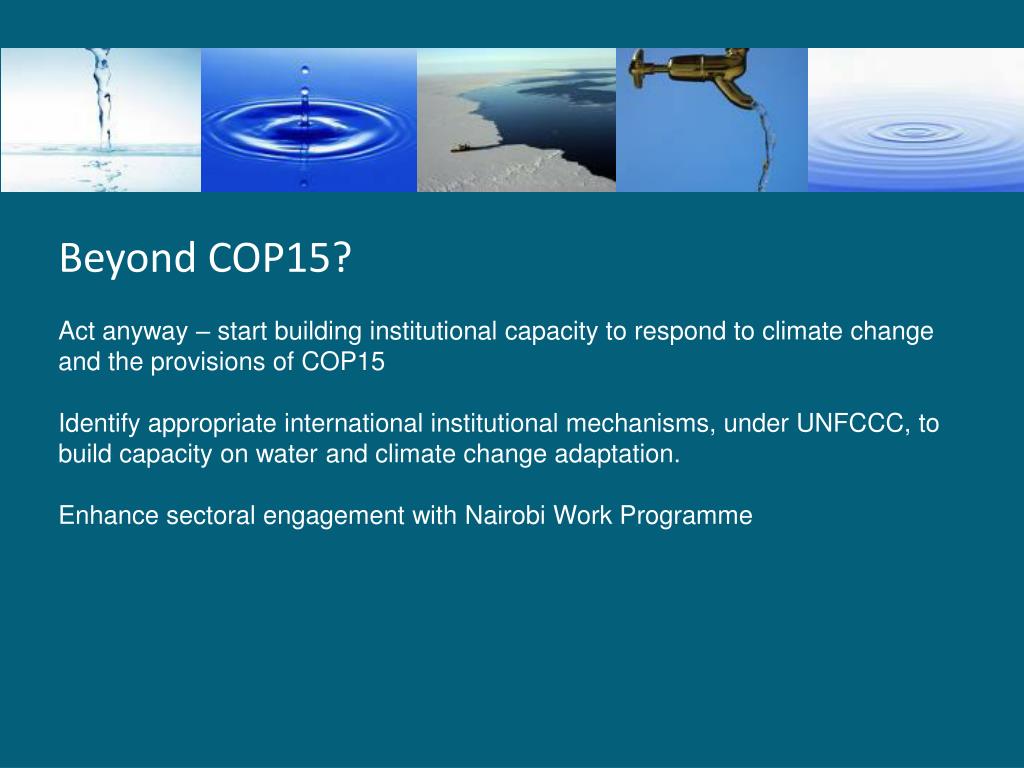 Beyond COP15?

Act anyway – start building institutional capacity to respond to climate change and the provisions of COP15

Identify appropriate international institutional mechanisms, under UNFCCC, to build capacity on water and climate change adaptation.

Enhance sectoral engagement with Nairobi Work Programme